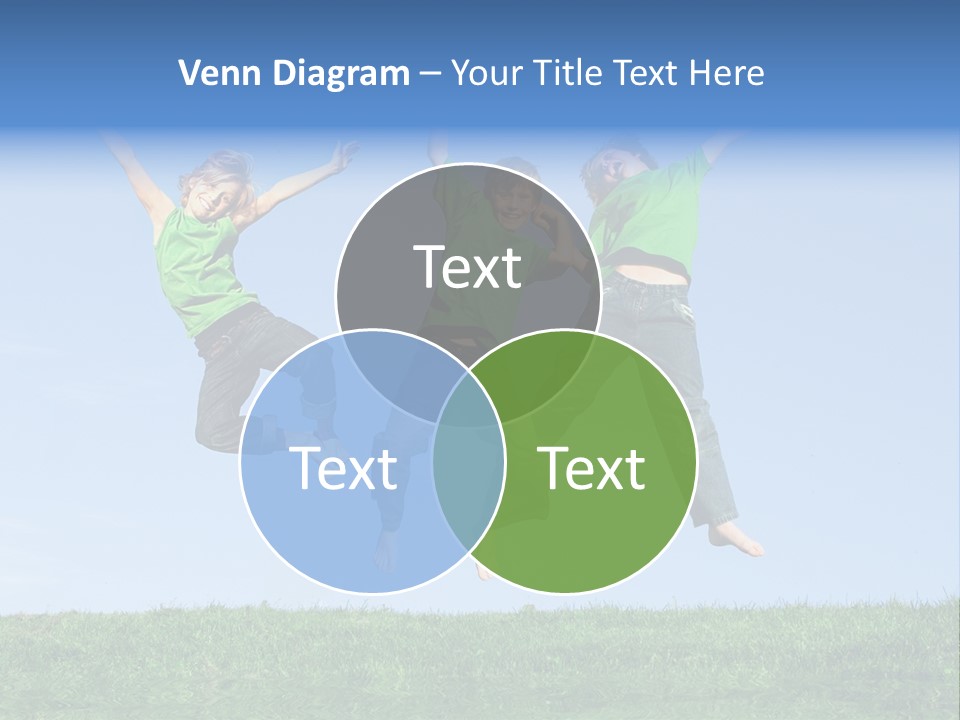 Venn Diagram – Your Title Text Here

Text

Text

Text